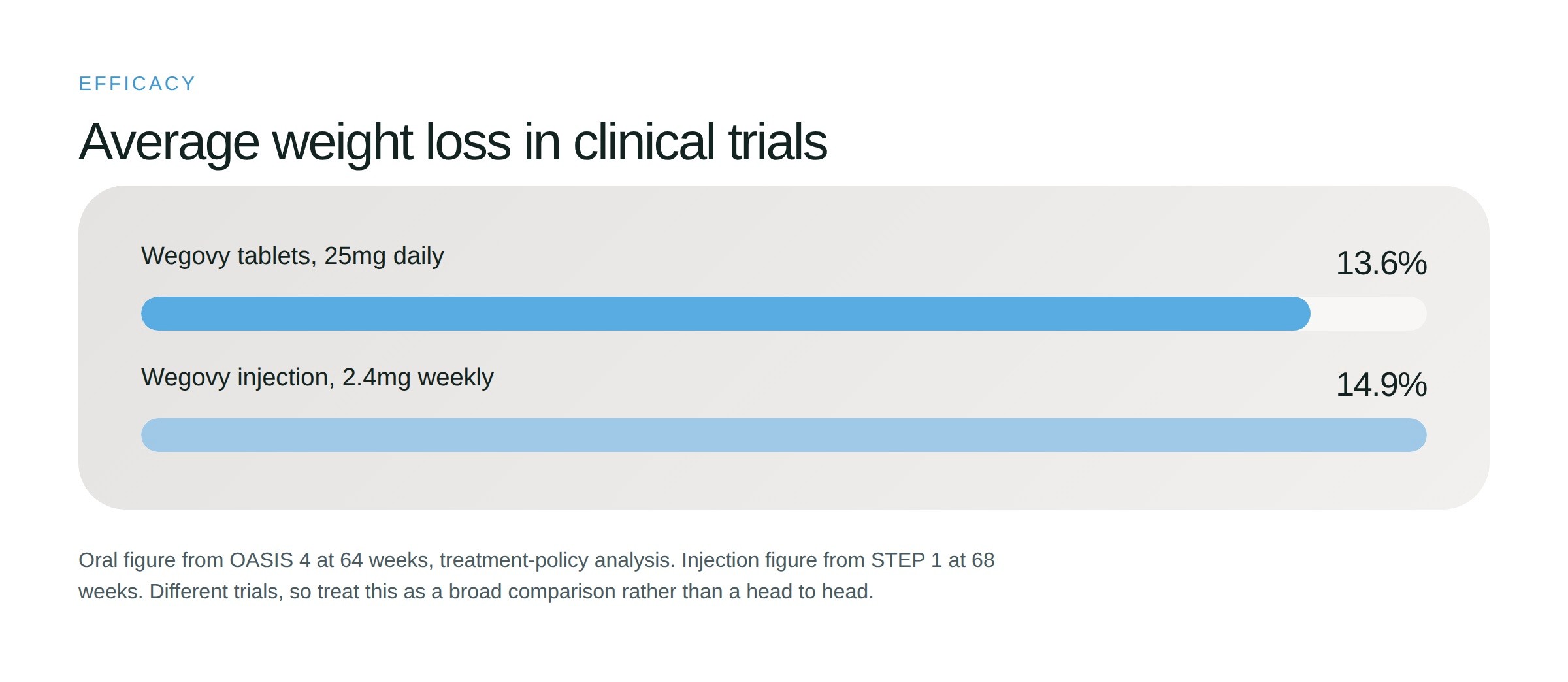 EFFICACY

Average weight loss in clinical trials

Wegovy tablets, 25mg daily

13.6%

Wegovy injection, 2.4mg weekly

14.9%

Oral figure from OASIS 4 at 64 weeks, treatment-policy analysis. Injection figure from STEP 1 at 68 weeks. Different trials, so treat this as a broad comparison rather than a head to head.